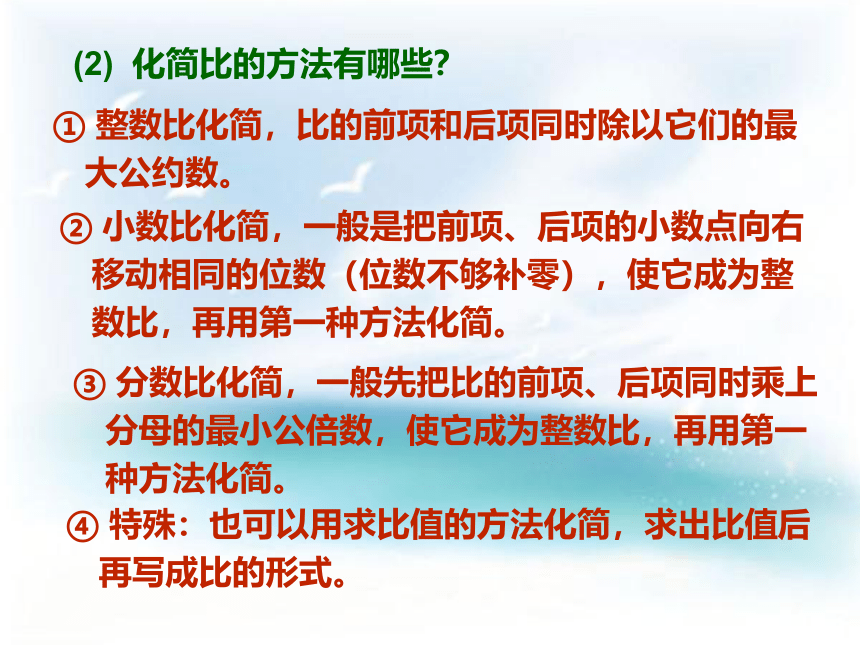 (2) 化简比的方法有哪些?

① 整数比化简，比的前项和后项同时除以它们的最大公约数。

② 小数比化简，一般是把前项、后项的小数点向右移动相同的位数（位数不够补零），使它成为整数比，再用第一种方法化简。

③ 分数比化简，一般先把比的前项、后项同时乘上分母的最小公倍数，使它成为整数比，再用第一种方法化简。

④ 特殊：也可以用求比值的方法化简，求出比值后再写成比的形式。